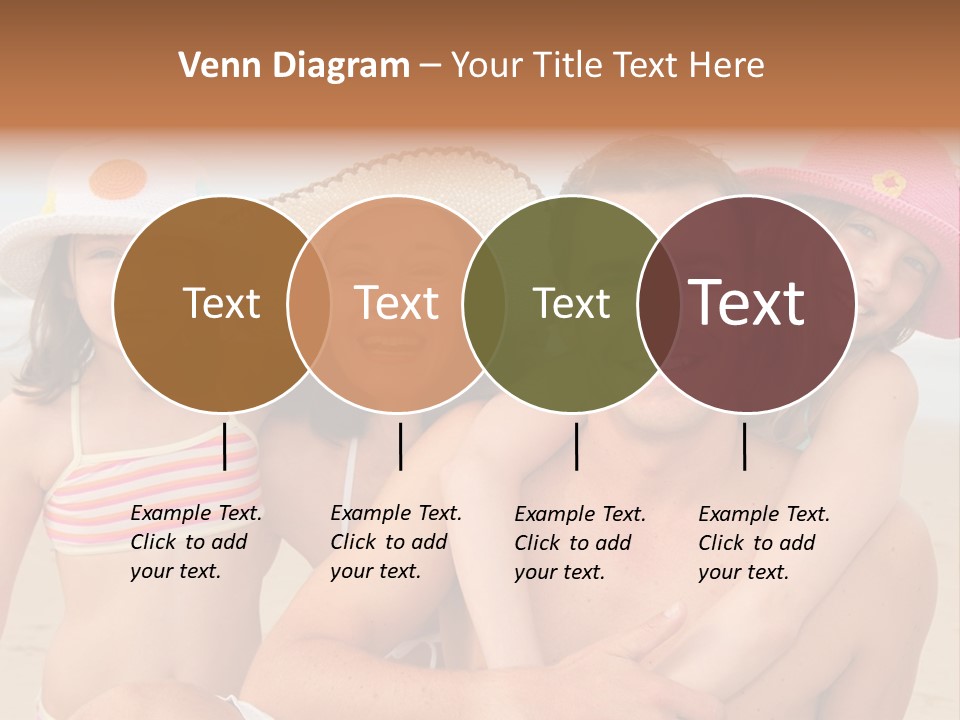 Venn Diagram – Your Title Text Here

Text

Text

Text

Text

Example Text. Click to add your text.

Example Text. Click to add your text.

Example Text. Click to add your text.

Example Text. Click to add your text.